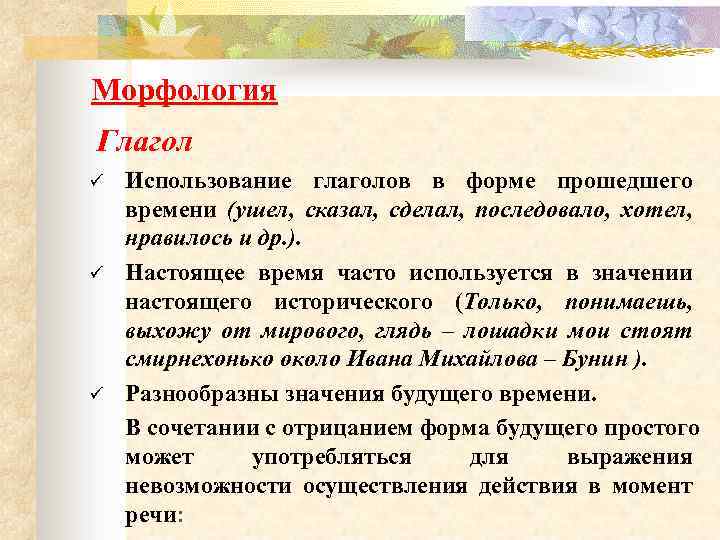 Морфология

Глагол

✓ Использование глаголов в форме прошедшего времени (ушел, сказал, сделал, последовало, хотел, нравилось и др.).

✓ Настоящее время часто используется в значении настоящего исторического (Только, понимаешь, выхожу от мирового, глядь – лошадки мои стоят смирнехонько около Ивана Михайлова – Бунин ).

✓ Разнообразны значения будущего времени.

В сочетании с отрицанием форма будущего простого может употребляться для выражения невозможности осуществления действия в момент речи: